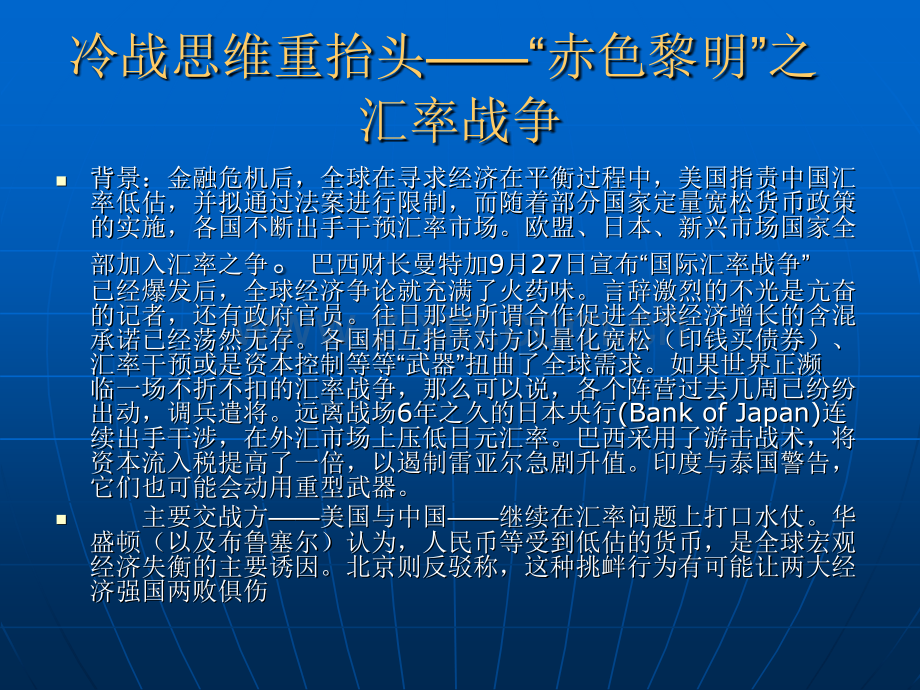 冷战思维重抬头——“赤色黎明”之汇率战争

背景：金融危机后，全球在寻求经济在平衡过程中，美国指责中国汇率低估，并拟通过法案进行限制，而随着部分国家定量宽松货币政策的实施，各国不断出手干预汇率市场。欧盟、日本、新兴市场国家全部加入汇率之争。 巴西财长曼特加9月27日宣布“国际汇率战争”已经爆发后，全球经济争论就充满了火药味。言辞激烈的不光是亢奋的记者，还有政府官员。往日那些所谓合作促进全球经济增长的含混承诺已经荡然无存。各国相互指责对方以量化宽松（印钱买债券）、汇率干预或是资本控制等等“武器”扭曲了全球需求。如果世界正濒临一场不折不扣的汇率战争，那么可以说，各个阵营过去几周已纷纷出动，调兵遣将。远离战场6年之久的日本央行(Bank of Japan)连续出手干涉，在外汇市场上压低日元汇率。巴西采用了游击战术，将资本流入税提高了一倍，以遏制雷亚尔急剧升值。印度与泰国警告，它们也可能会动用重型武器。

主要交战方——美国与中国——继续在汇率问题上打口水仗。华盛顿（以及布鲁塞尔）认为，人民币等受到低估的货币，是全球宏观经济失衡的主要诱因。北京则反驳称，这种挑衅行为有可能让两大经济强国两败俱伤